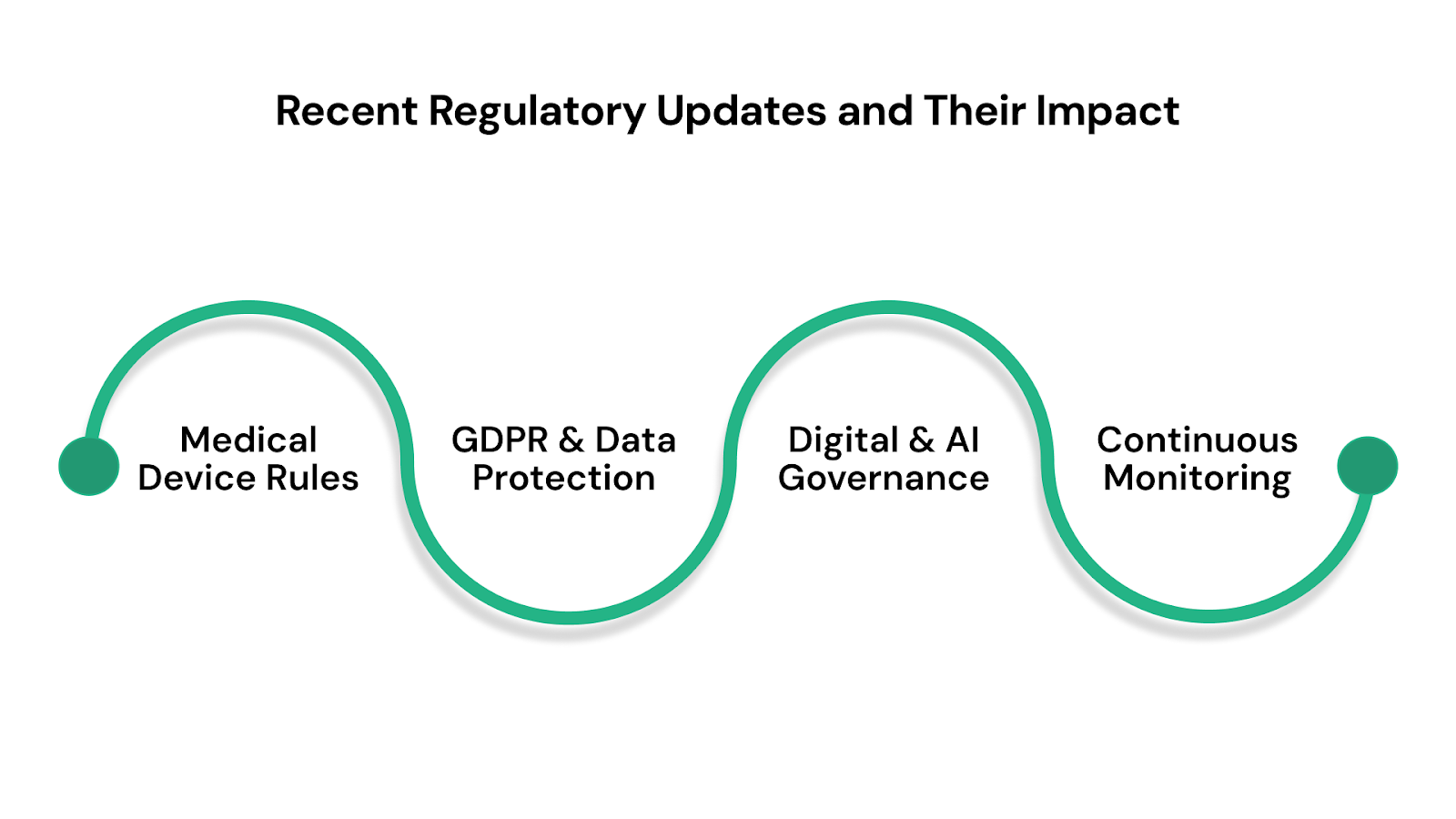 Recent Regulatory Updates and Their Impact

Medical Device Rules

GDPR & Data Protection

Digital & AI Governance

Continuous Monitoring